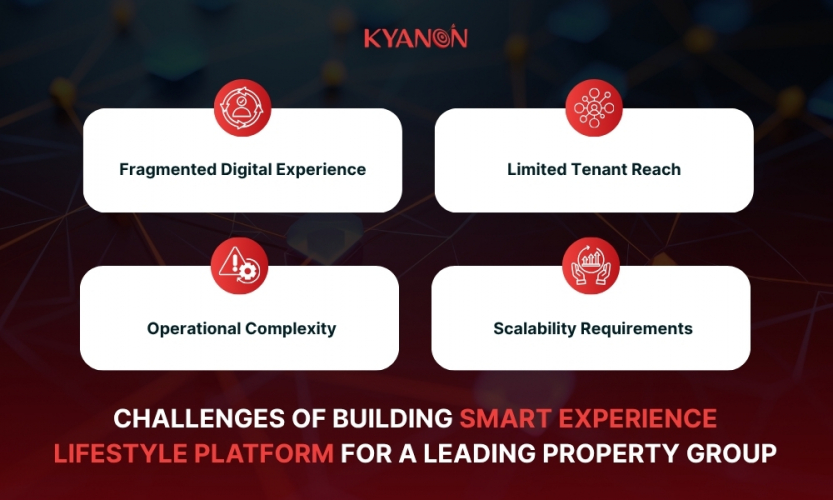 KYANON

Fragmented Digital Experience

Limited Tenant Reach

Operational Complexity

Scalability Requirements

CHALLENGES OF BUILDING SMART EXPERIENCE LIFESTYLE PLATFORM FOR A LEADING PROPERTY GROUP